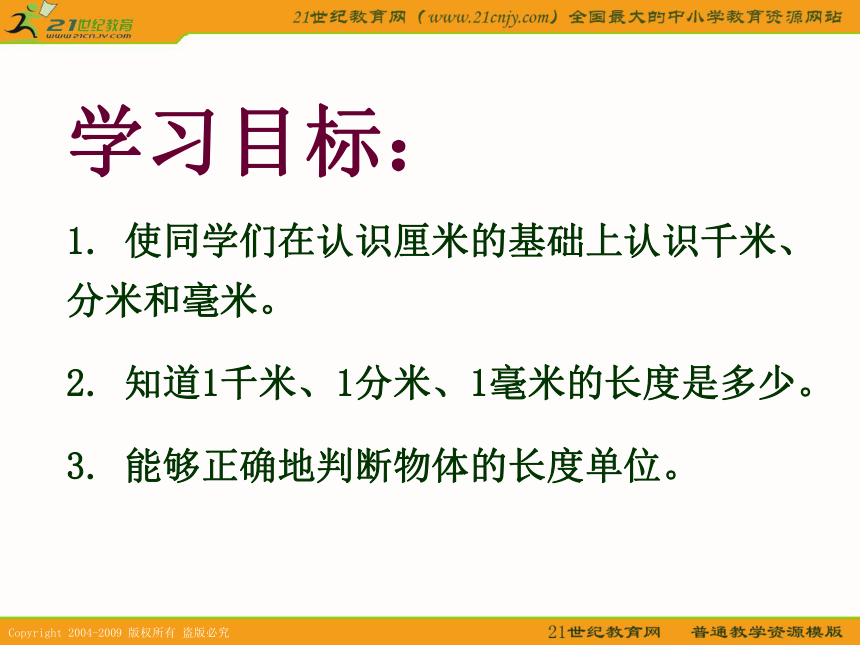 21世纪教育
www.21cnjy.com

21世纪教育网（www.21cnjy.com）全国最大的中小学教育资源网站

学习目标：

1. 使同学们在认识厘米的基础上认识千米、分米和毫米。

2. 知道1千米、1分米、1毫米的长度是多少。

3. 能够正确地判断物体的长度单位。

Copyright 2004-2009 版权所有 盗版必究

21世纪教育网 普通教学资源模版